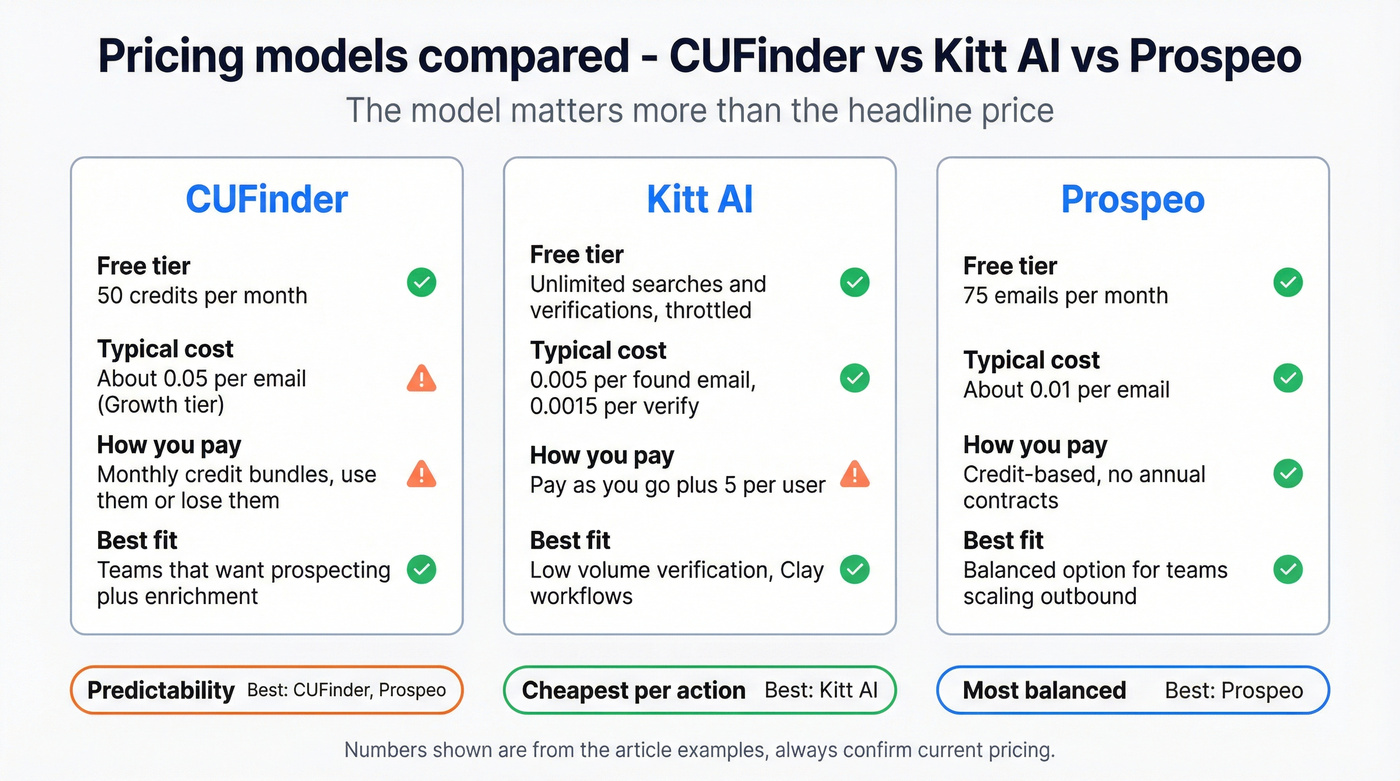 Pricing models compared - CUFinder vs Kitt AI vs Prospeo

The model matters more than the headline price

CUFinder

Free tier
50 credits per month

Typical cost
About 0.05 per email (Growth tier)

How you pay
Monthly credit bundles, use them or lose them

Best fit
Teams that want prospecting plus enrichment

Kitt AI

Free tier
Unlimited searches and verifications, throttled

Typical cost
0.005 per found email, 0.0015 per verify

How you pay
Pay as you go plus 5 per user

Best fit
Low volume verification, Clay workflows

Prospeo

Free tier
75 emails per month

Typical cost
About 0.01 per email

How you pay
Credit-based, no annual contracts

Best fit
Balanced option for teams scaling outbound

Predictability Best: CUFinder, Prospeo

Cheapest per action Best: Kitt AI

Most balanced Best: Prospeo

Numbers shown are from the article examples, always confirm current pricing.